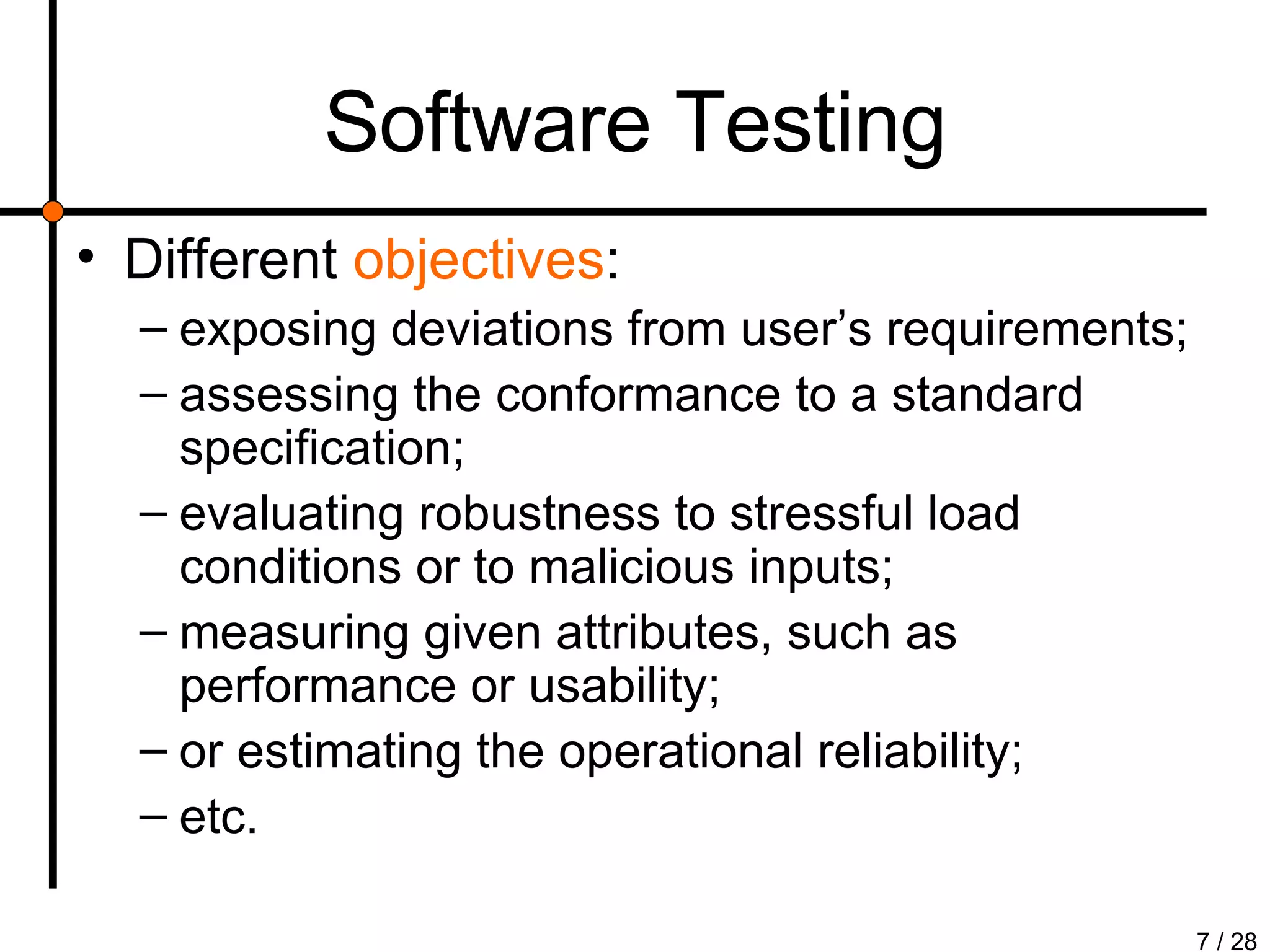 Software Testing

• Different objectives:
– exposing deviations from user’s requirements;
– assessing the conformance to a standard specification;
– evaluating robustness to stressful load conditions or to malicious inputs;
– measuring given attributes, such as performance or usability;
– or estimating the operational reliability;
– etc.

7 / 28